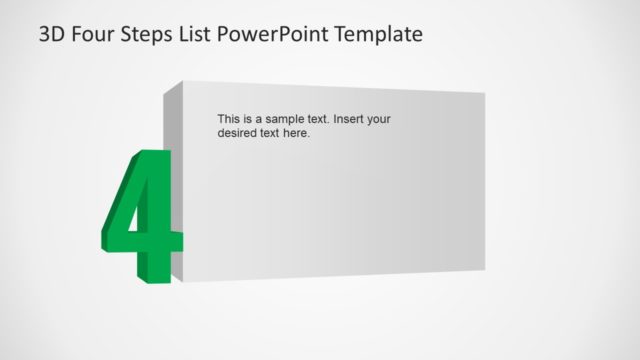 3D Four Steps List PowerPoint Template

This is a sample text. Insert your desired text here.

4